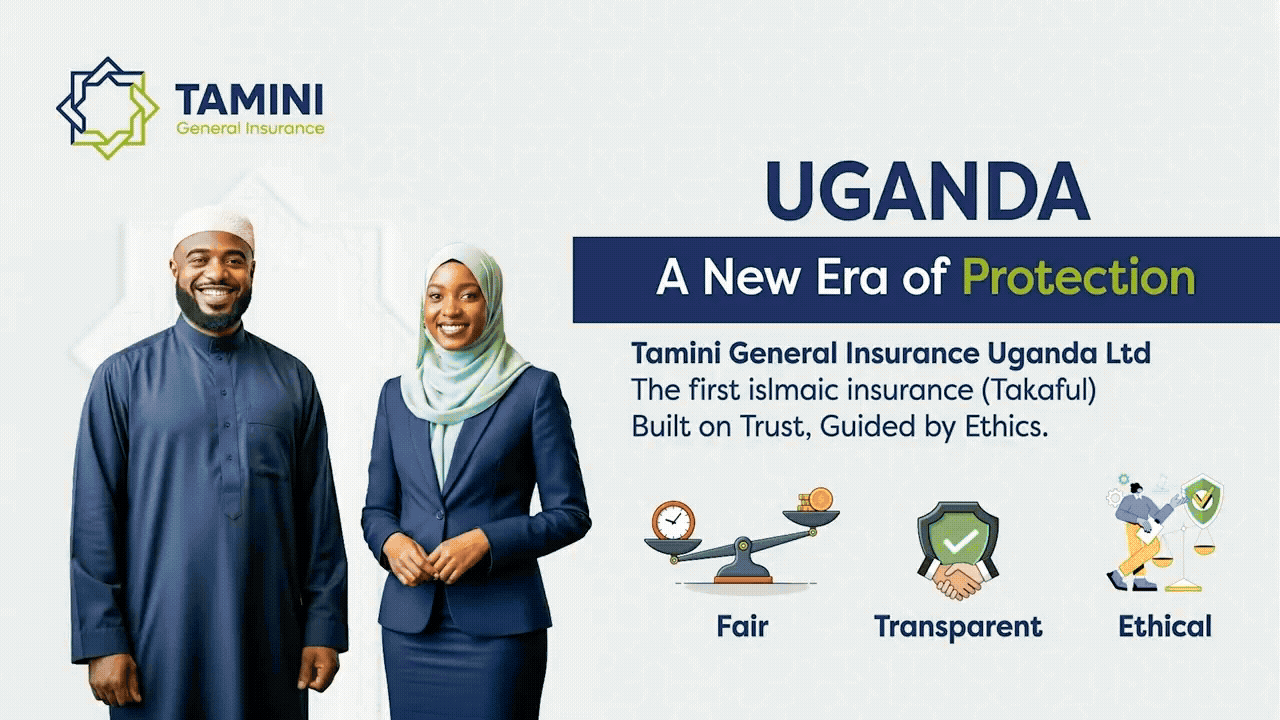 TAMINI
General Insurance

UGANDA

A New Era of Protection

Tamini General Insurance Uganda Ltd
The first islmaic insurance (Takaful)
Built on Trust, Guided by Ethics.

Fair

Transparent

Ethical